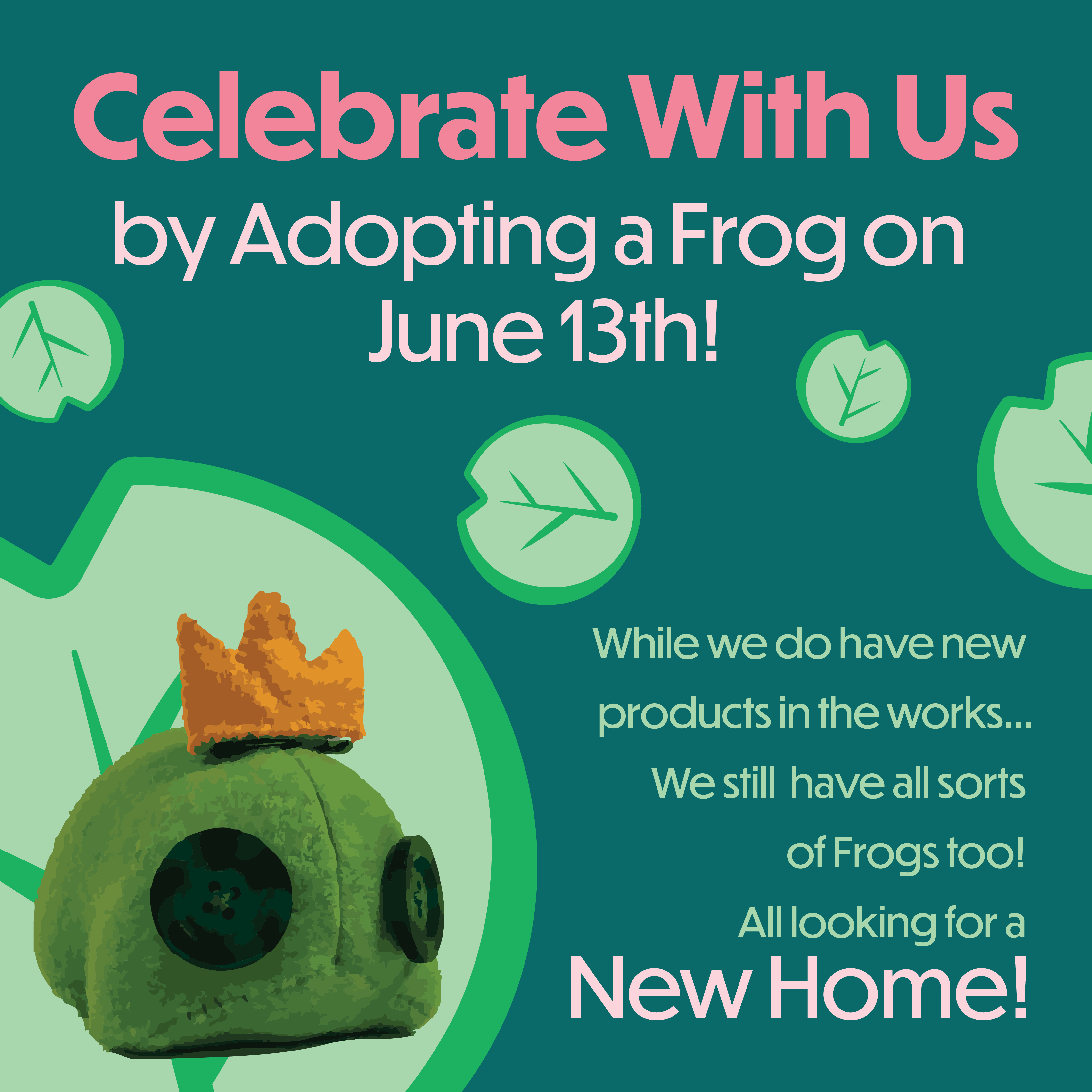 Celebrate With Us

by Adopting a Frog on June 13th!

While we do have new products in the works...

We still have all sorts of Frogs too!

All looking for a

New Home!